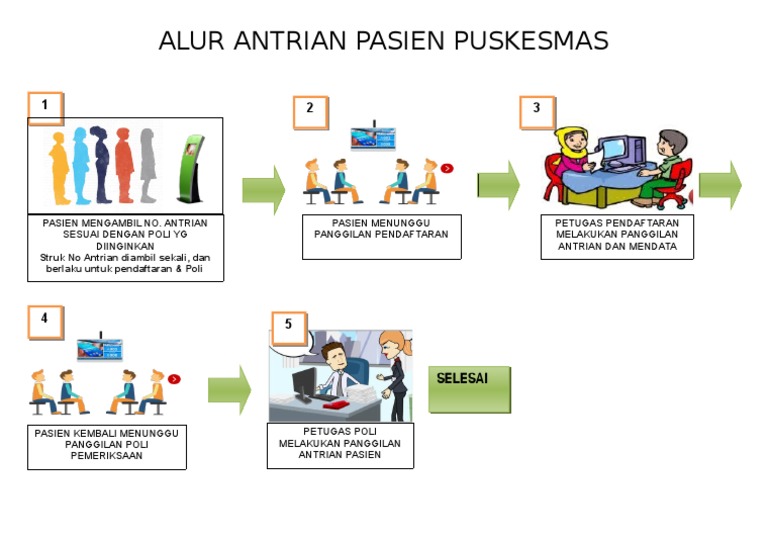 ALUR ANTRIAN PASIEN PUSKESMAS

1

PASIEN MENGAMBIL NO. ANTRIAN SESUAI DENGAN POLI YG DIINGINKAN
Struk No Antrian diambil sekali, dan berlaku untuk pendaftaran & Poli

2

PASIEN MENUNGGU PANGGILAN PENDAFTARAN

3

PETUGAS PENDAFTARAN MELAKUKAN PANGGILAN ANTRIAN DAN MENDATA

4

PASIEN KEMBALI MENUNGGU PANGGILAN POLI PEMERIKSAAN

5

PETUGAS POLI MELAKUKAN PANGGILAN ANTRIAN PASIEN

SELESAI